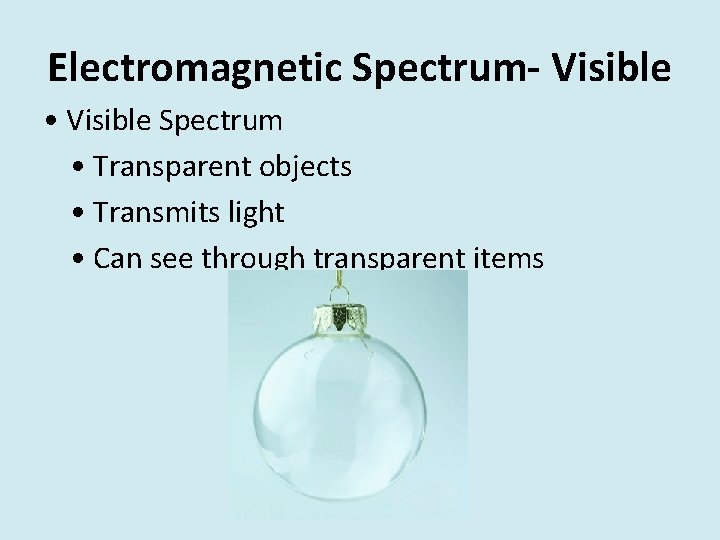 Electromagnetic Spectrum- Visible

• Visible Spectrum
 • Transparent objects
 • Transmits light
 • Can see through transparent items